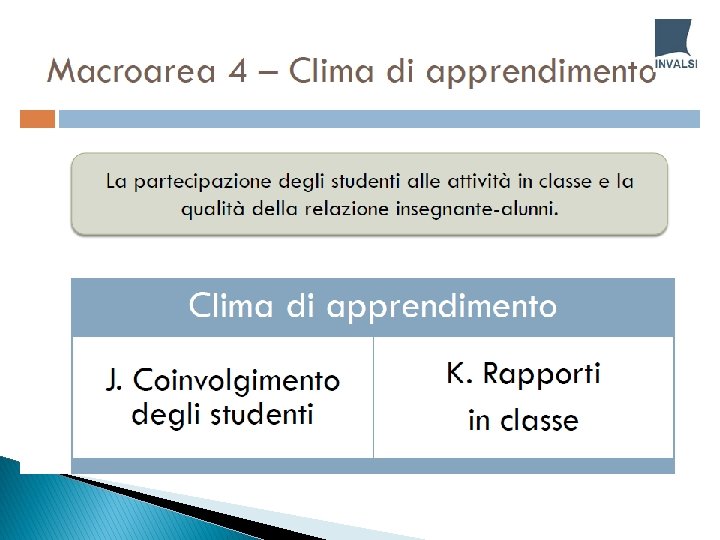 Macroarea 4 – Clima di apprendimento

INVALSI

La partecipazione degli studenti alle attività in classe e la qualità della relazione insegnante-alunni.

| Clima di apprendimento | |
|---|---|
| J. Coinvolgimento degli studenti | K. Rapporti in classe |